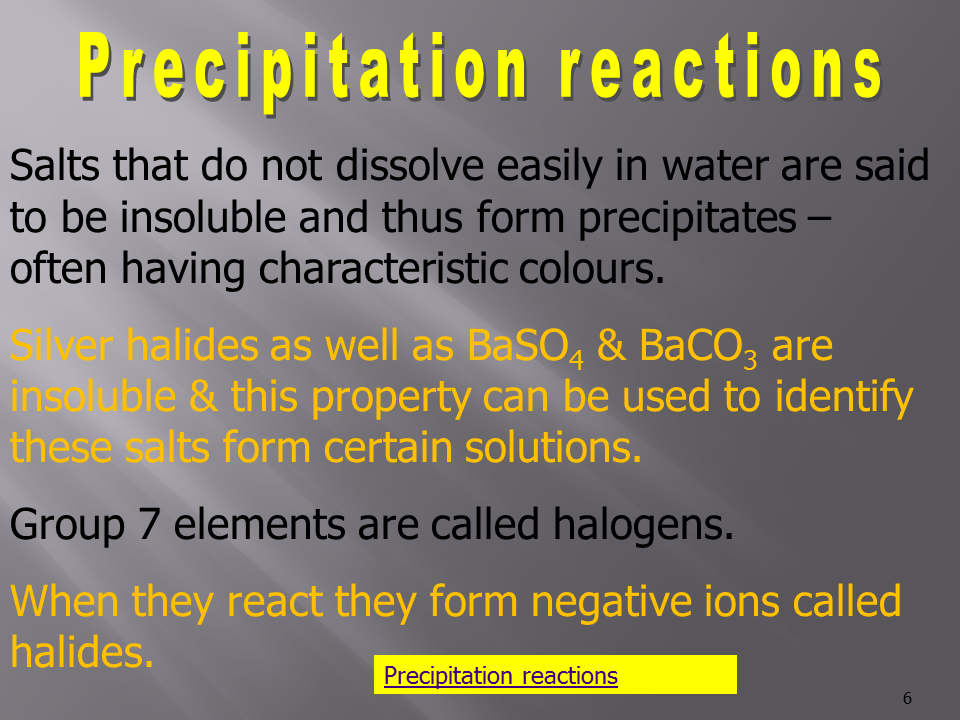 Precipitation reactions

Salts that do not dissolve easily in water are said to be insoluble and thus form precipitates – often having characteristic colours.

Silver halides as well as $BaSO_4$ & $BaCO_3$ are insoluble & this property can be used to identify these salts form certain solutions.

Group 7 elements are called halogens.

When they react they form negative ions called halides.

Precipitation reactions

6